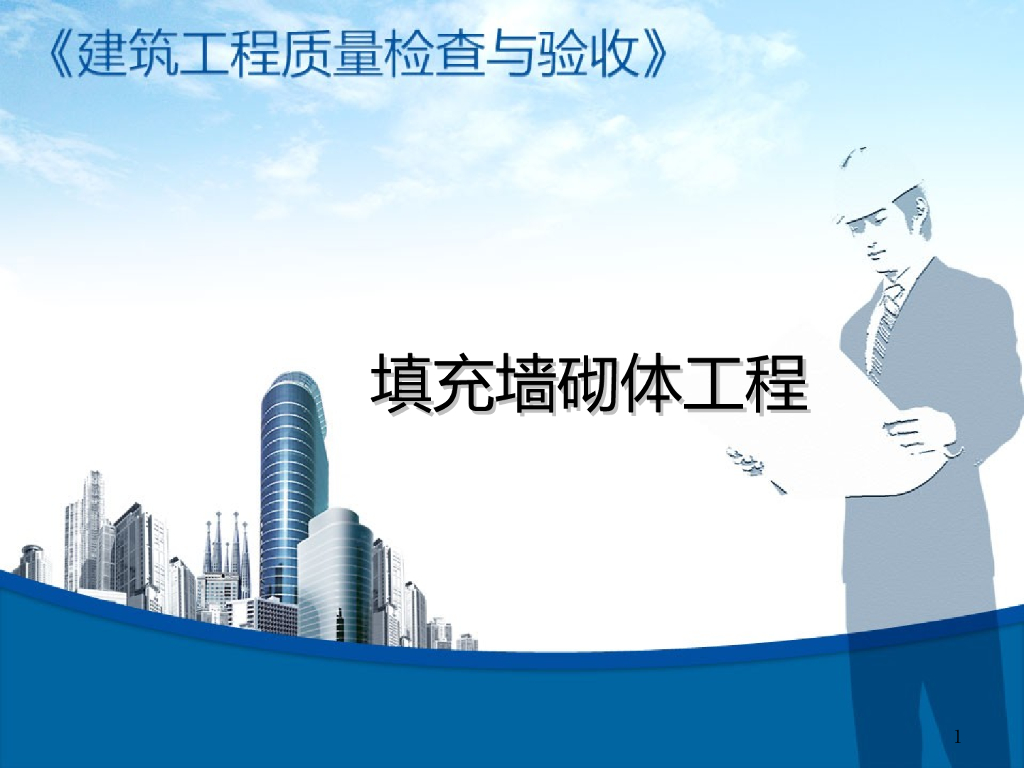 《建筑工程质量检查与验收》

填充墙砌体工程

1